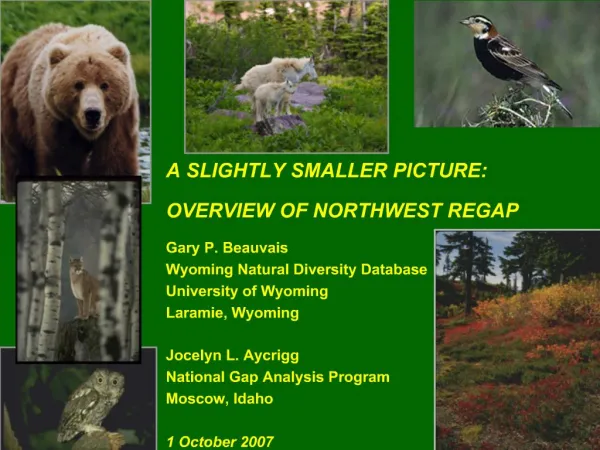 A SLIGHTLY SMALLER PICTURE:

OVERVIEW OF NORTHWEST REGAP

Gary P. Beauvais
Wyoming Natural Diversity Database
University of Wyoming
Laramie, Wyoming

Jocelyn L. Aycrigg
National Gap Analysis Program
Moscow, Idaho

1 October 2007